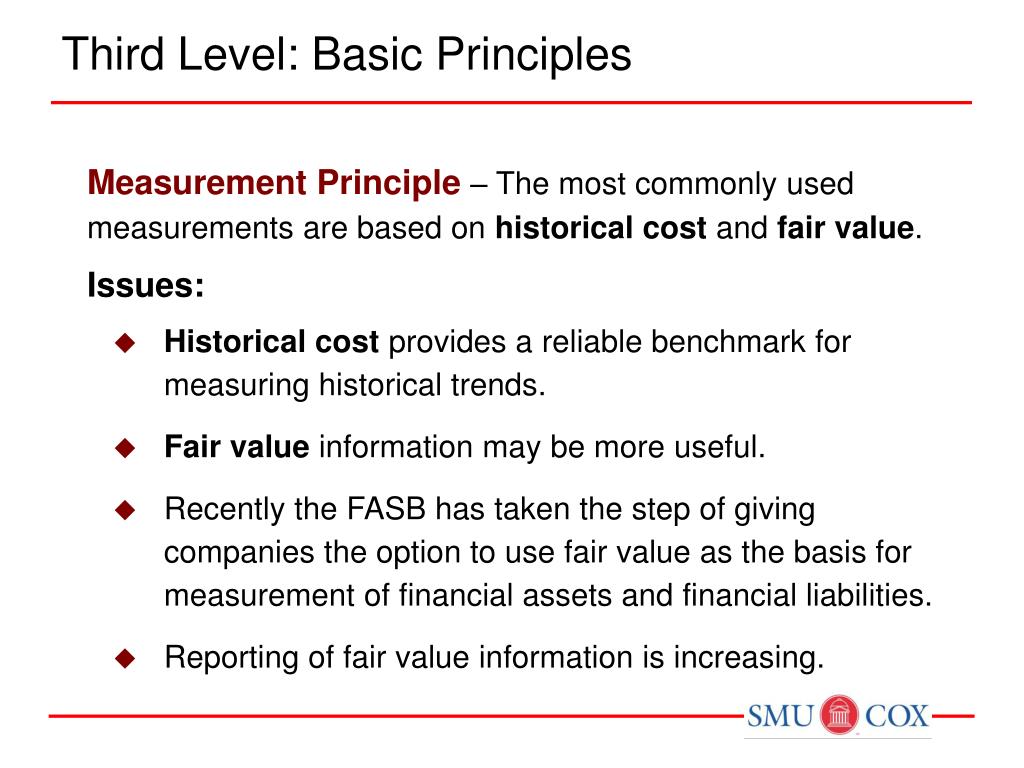 Third Level: Basic Principles

Measurement Principle – The most commonly used measurements are based on historical cost and fair value.

Issues:

◆ Historical cost provides a reliable benchmark for measuring historical trends.

◆ Fair value information may be more useful.

◆ Recently the FASB has taken the step of giving companies the option to use fair value as the basis for measurement of financial assets and financial liabilities.

◆ Reporting of fair value information is increasing.

SMU COX